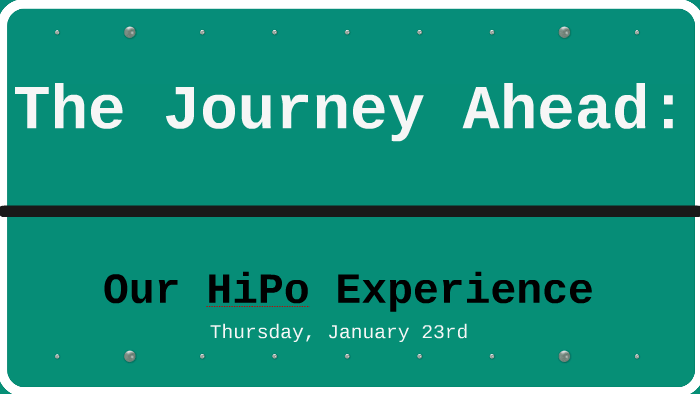 The Journey Ahead:

Our HiPo Experience

Thursday, January 23rd